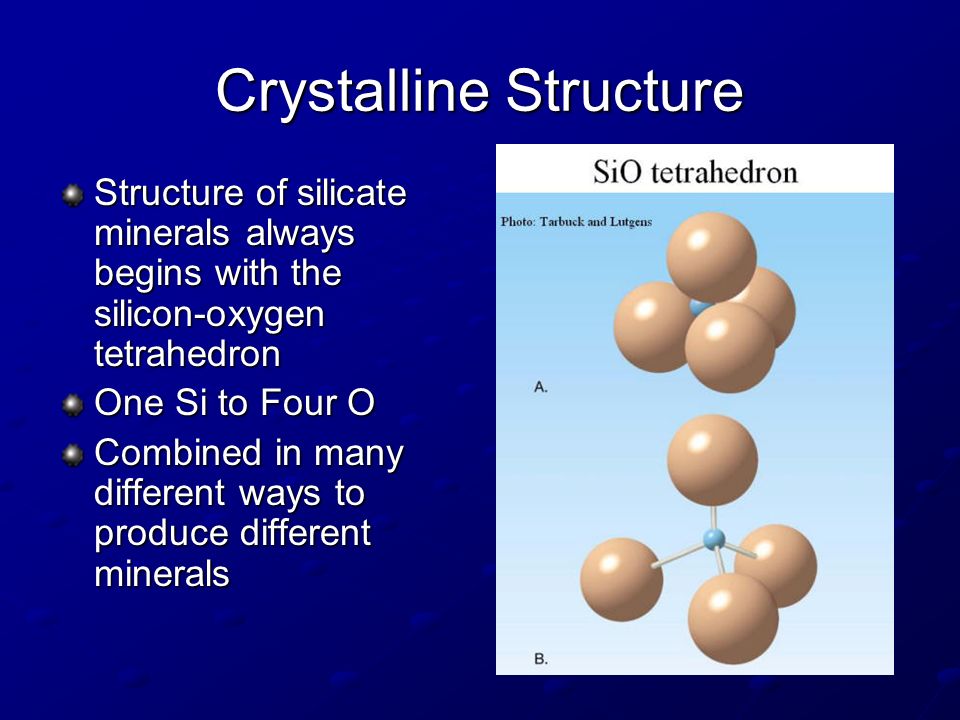 Crystalline Structure

Structure of silicate minerals always begins with the silicon-oxygen tetrahedron

One Si to Four O

Combined in many different ways to produce different minerals

SiO tetrahedron

Photo: Tarbuck and Lutgens

A.

B.